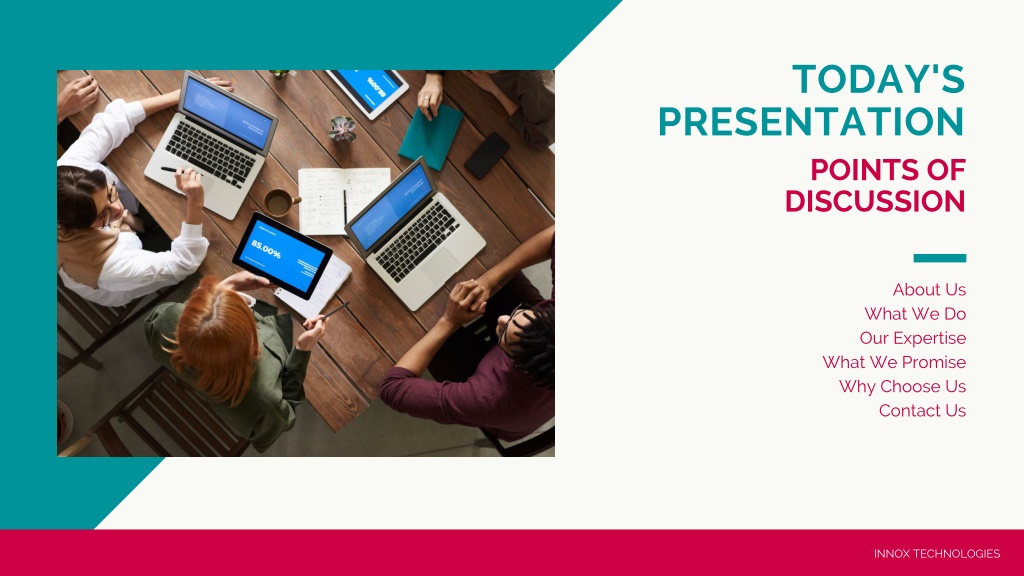 85.00%

TODAY'S PRESENTATION

POINTS OF DISCUSSION

About Us
What We Do
Our Expertise
What We Promise
Why Choose Us
Contact Us

INNOX TECHNOLOGIES